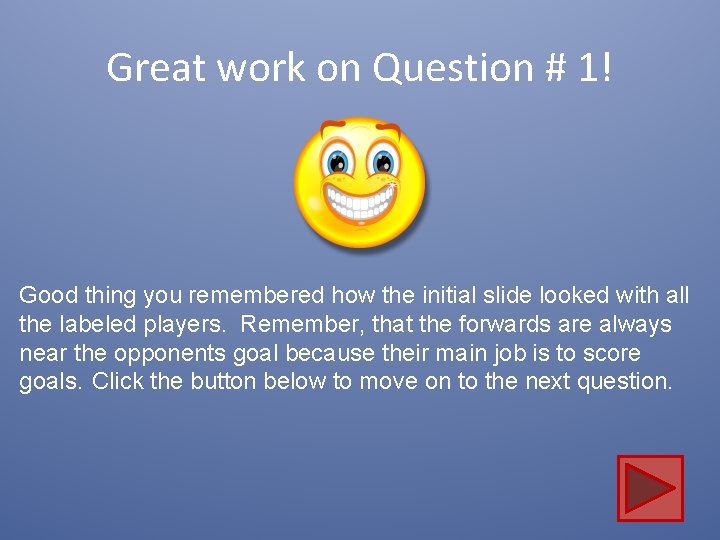 Great work on Question # 1!

Good thing you remembered how the initial slide looked with all the labeled players. Remember, that the forwards are always near the opponents goal because their main job is to score goals. Click the button below to move on to the next question.